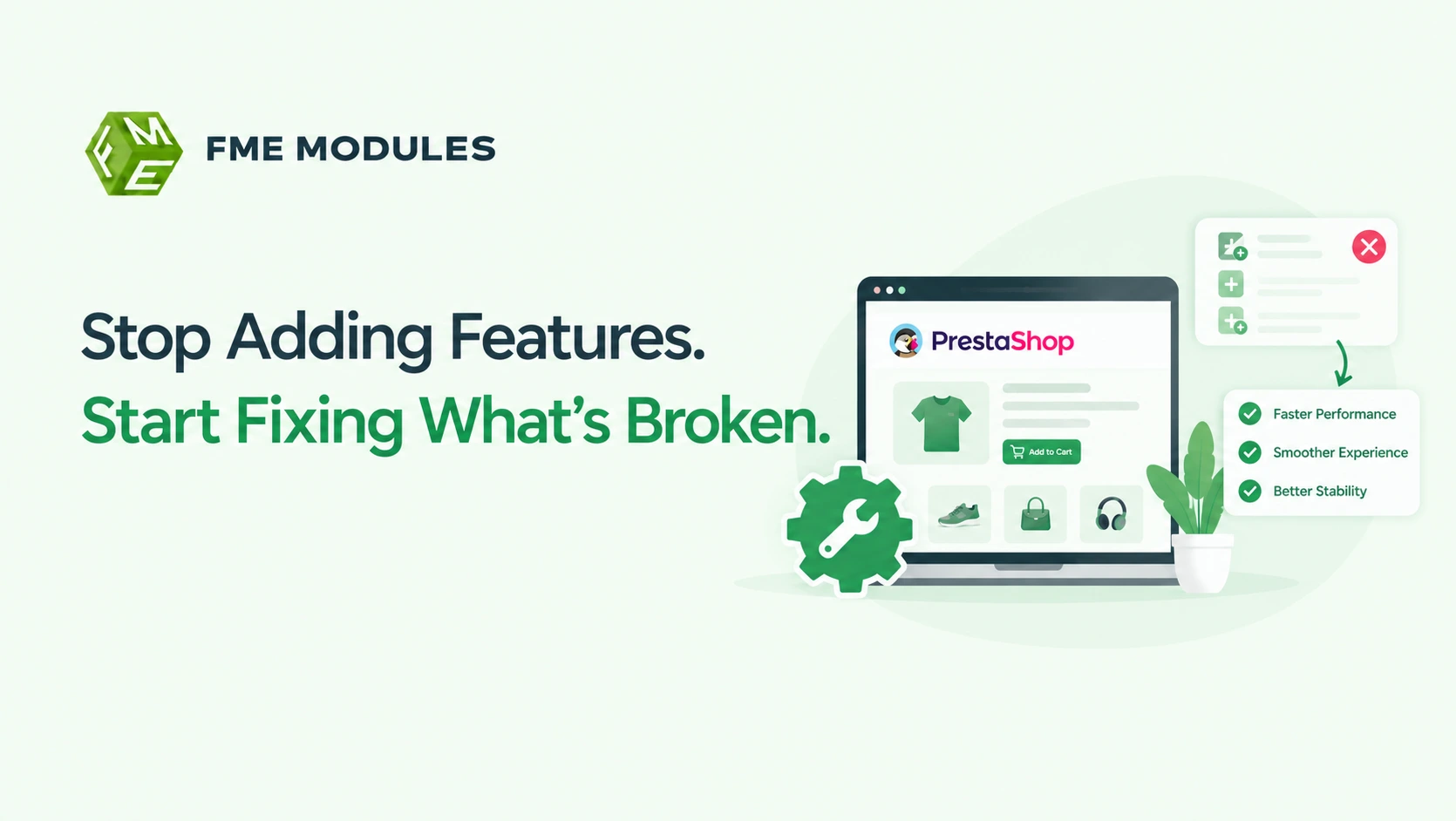 FME MODULES

Stop Adding Features.

Start Fixing What's Broken.

PrestaShop

Add to Cart

Faster Performance

Smoother Experience

Better Stability